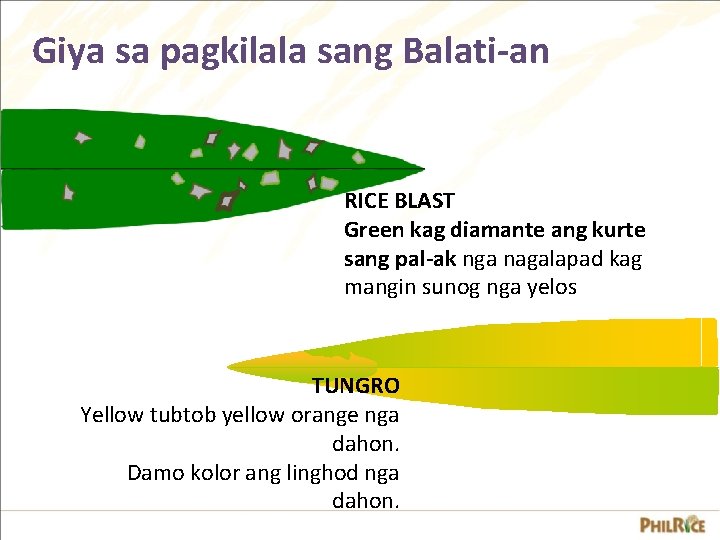 Giya sa pagkilala sang Balati-an

RICE BLAST
Green kag diamante ang kurte sang pal-ak nga nagalapad kag mangin sunog nga yelos

TUNGRO
Yellow tubtob yellow orange nga dahon.
Damo kolor ang linghod nga dahon.

PHILRICE